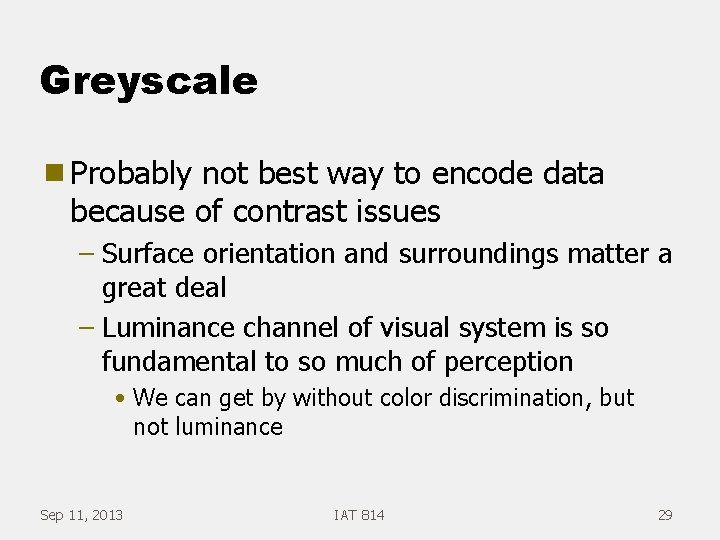 Greyscale

Probably not best way to encode data because of contrast issues

– Surface orientation and surroundings matter a great deal

– Luminance channel of visual system is so fundamental to so much of perception

• We can get by without color discrimination, but not luminance

Sep 11, 2013

IAT 814

29